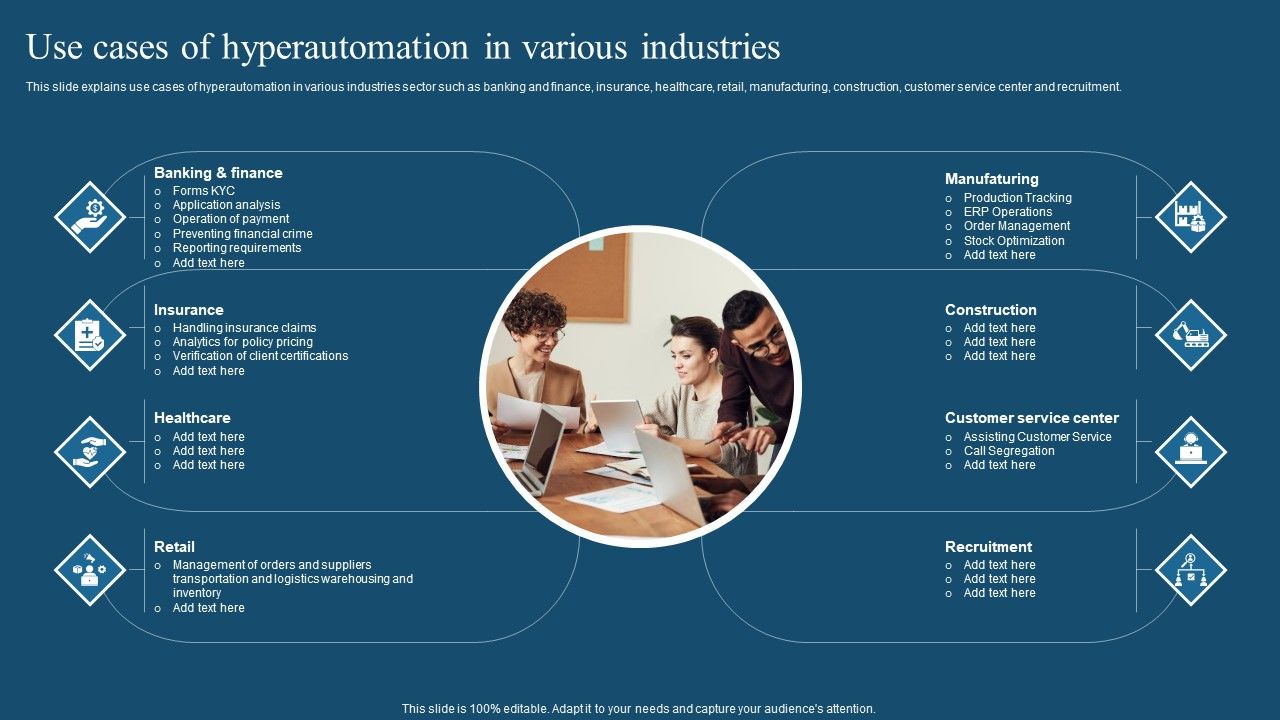 Use cases of hyperautomation in various industries

This slide explains use cases of hyperautomation in various industries sector such as banking and finance, insurance, healthcare, retail, manufacturing, construction, customer service center and recruitment.

Banking & finance
o Forms KYC
o Application analysis
o Operation of payment
o Preventing financial crime
o Reporting requirements
o Add text here

Insurance
o Handling insurance claims
o Analytics for policy pricing
o Verification of client certifications
o Add text here

Healthcare
o Add text here
o Add text here
o Add text here

Retail
o Management of orders and suppliers transportation and logistics warehousing and inventory
o Add text here

Manufaturing
o Production Tracking
o ERP Operations
o Order Management
o Stock Optimization
o Add text here

Construction
o Add text here
o Add text here
o Add text here

Customer service center
o Assisting Customer Service
o Call Segregation
o Add text here

Recruitment
o Add text here
o Add text here
o Add text here

This slide is 100% editable. Adapt it to your needs and capture your audience's attention.